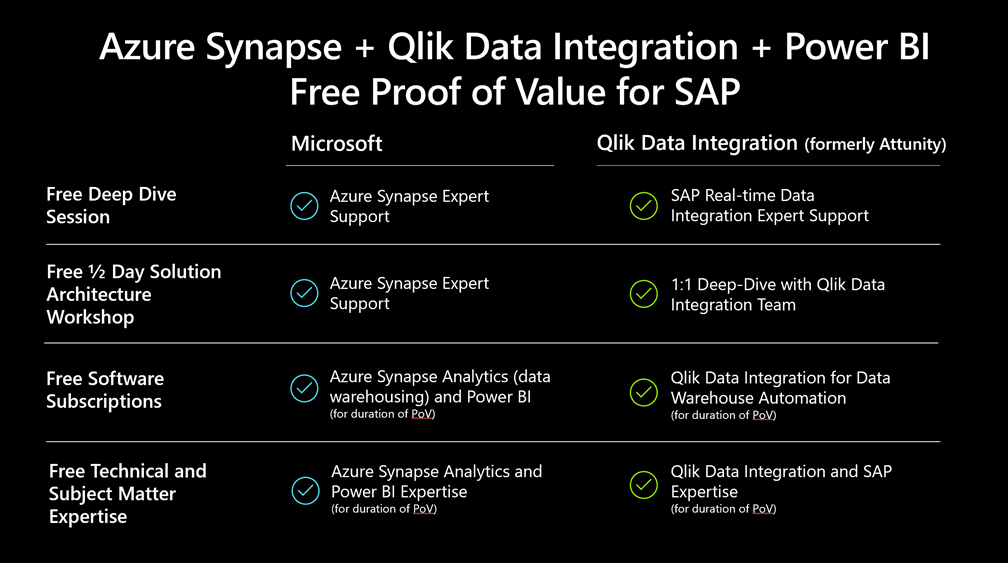 Azure Synapse + Qlik Data Integration + Power BI
Free Proof of Value for SAP

| | Microsoft | Qlik Data Integration (formerly Attunity) |
|---|---|---|
| Free Deep Dive Session | Azure Synapse Expert Support | SAP Real-time Data Integration Expert Support |
| Free ½ Day Solution Architecture Workshop | Azure Synapse Expert Support | 1:1 Deep-Dive with Qlik Data Integration Team |
| Free Software Subscriptions | Azure Synapse Analytics (data warehousing) and Power BI (for duration of PoV) | Qlik Data Integration for Data Warehouse Automation (for duration of PoV) |
| Free Technical and Subject Matter Expertise | Azure Synapse Analytics and Power BI Expertise (for duration of PoV) | Qlik Data Integration and SAP Expertise (for duration of PoV) |